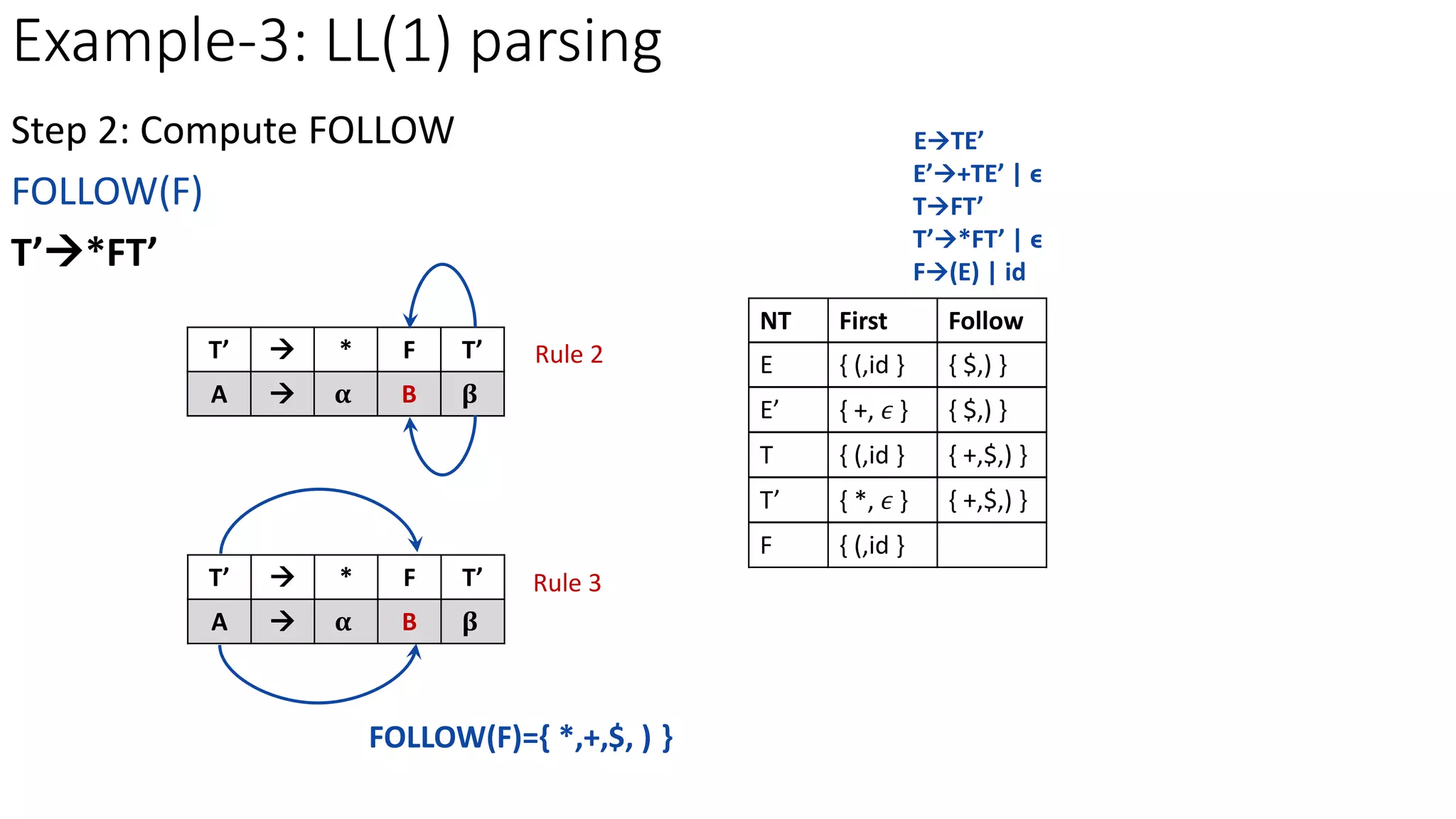 Example-3: LL(1) parsing

Step 2: Compute FOLLOW

FOLLOW(F)

T'→*FT'

| T' | → | * | F | T' |
|---|---|---|---|---|
| A | → | α | B | β |

Rule 2

| T' | → | * | F | T' |
|---|---|---|---|---|
| A | → | α | B | β |

Rule 3

FOLLOW(F)={ *,+,$, ) }

E→TE'
E'→+TE' | ϵ
T→FT'
T'→*FT' | ϵ
F→(E) | id

| NT | First | Follow |
|---|---|---|
| E | { (,id } | { $,) } |
| E' | { +, ϵ } | { $,) } |
| T | { (,id } | { +,$,) } |
| T' | { *, ϵ } | { +,$,) } |
| F | { (,id } | |